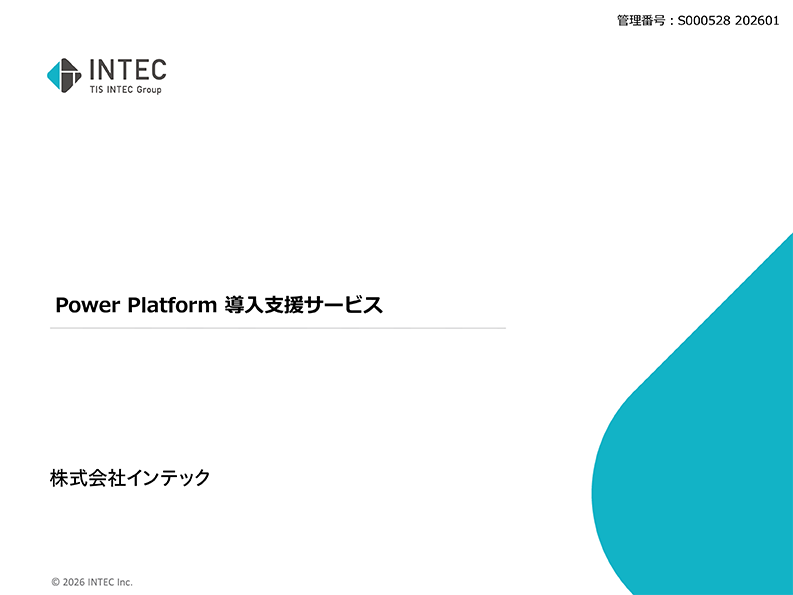 管理番号：S000528 202601

INTEC
TIS INTEC Group

Power Platform 導入支援サービス

株式会社インテック

© 2026 INTEC Inc.